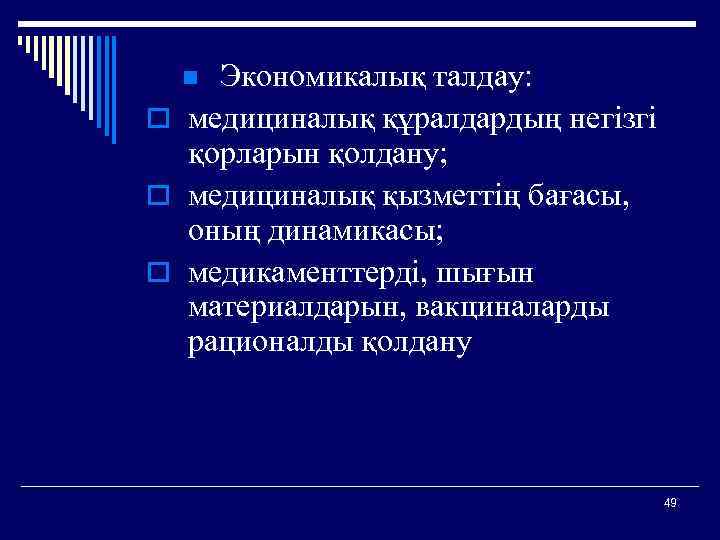 Экономикалық талдау:

медициналық құралдардың негізгі қорларын қолдану;

медициналық қызметтің бағасы, оның динамикасы;

медикаменттерді, шығын материалдарын, вакциналарды рационалды қолдану

49